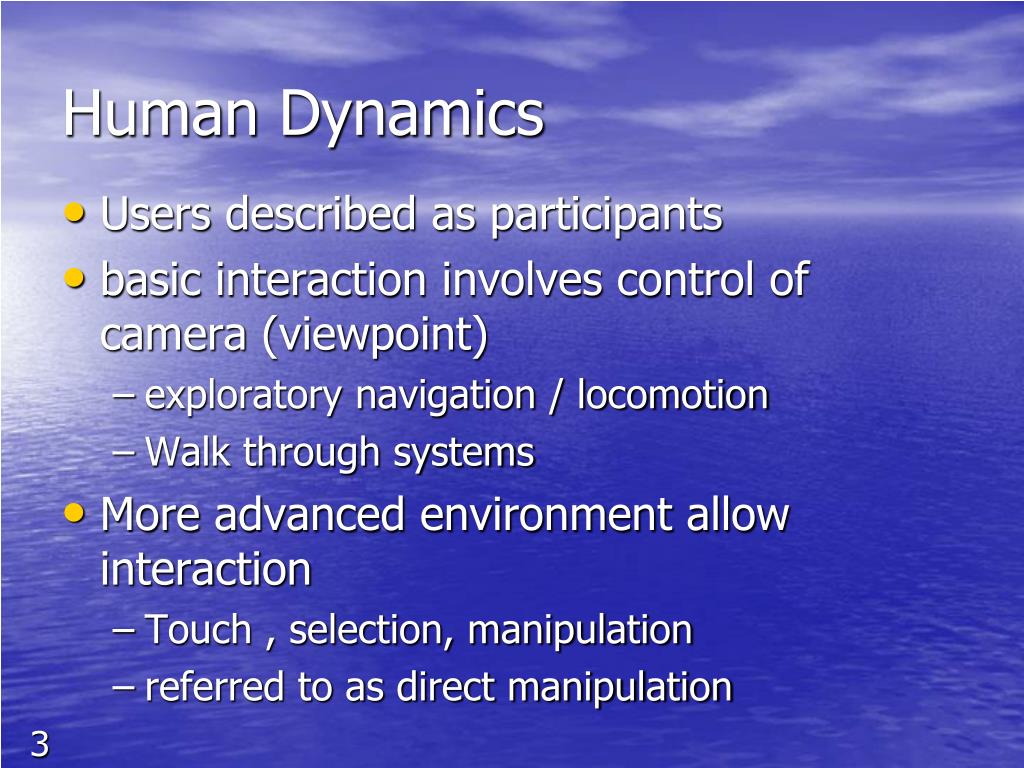 Human Dynamics

• Users described as participants
• basic interaction involves control of camera (viewpoint)
– exploratory navigation / locomotion
– Walk through systems
• More advanced environment allow interaction
– Touch , selection, manipulation
– referred to as direct manipulation

3